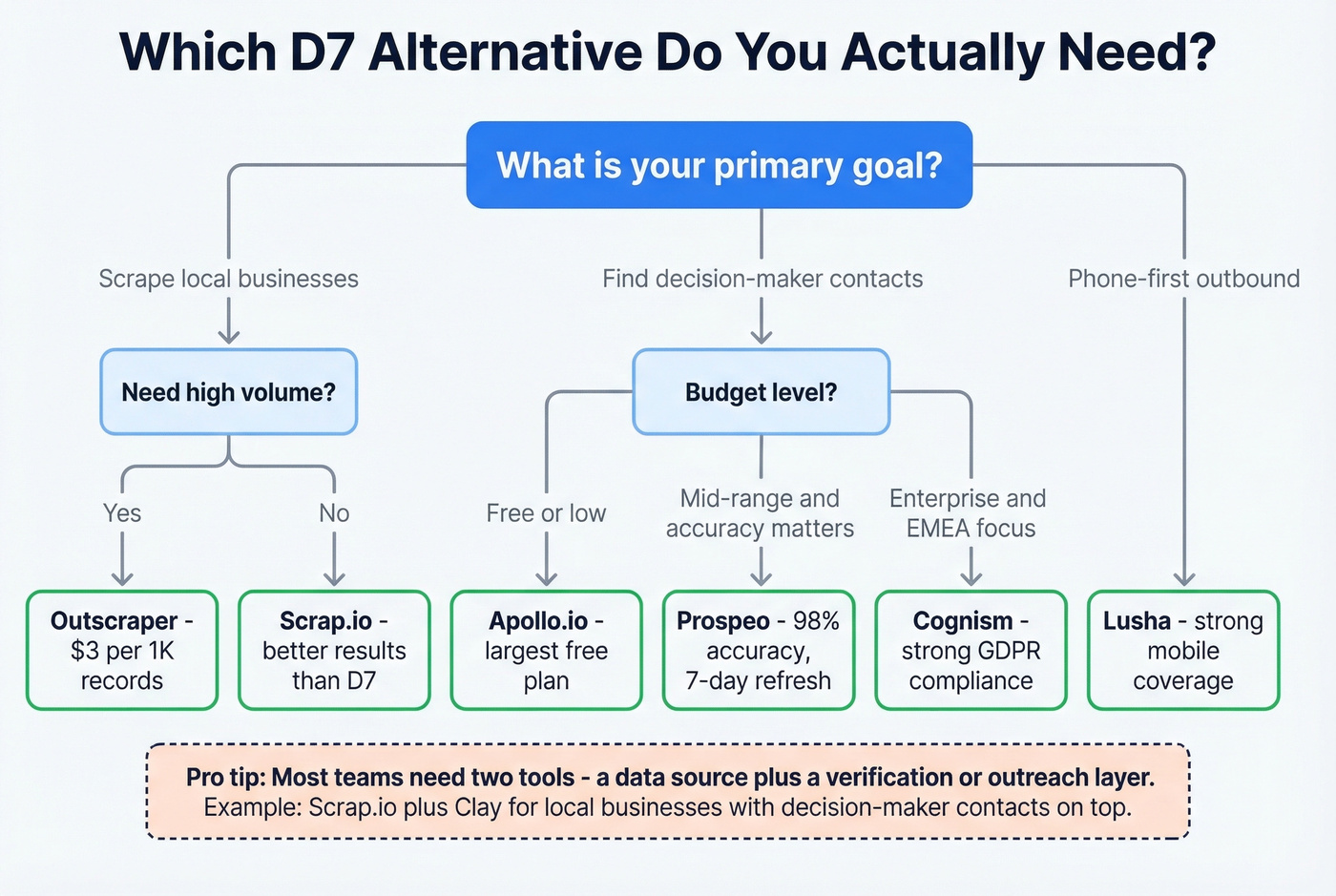 Which D7 Alternative Do You Actually Need?

What is your primary goal?

Scrape local businesses

Find decision-maker contacts

Phone-first outbound

Need high volume?

Budget level?

Yes

No

Free or low

Mid-range and accuracy matters

Enterprise and EMEA focus

Outscraper - $3 per 1K records

Scrap.io - better results than D7

Apollo.io - largest free plan

Prospeo - 98% accuracy, 7-day refresh

Cognism - strong GDPR compliance

Lusha - strong mobile coverage

Pro tip: Most teams need two tools - a data source plus a verification or outreach layer.
Example: Scrap.io plus Clay for local businesses with decision-maker contacts on top.